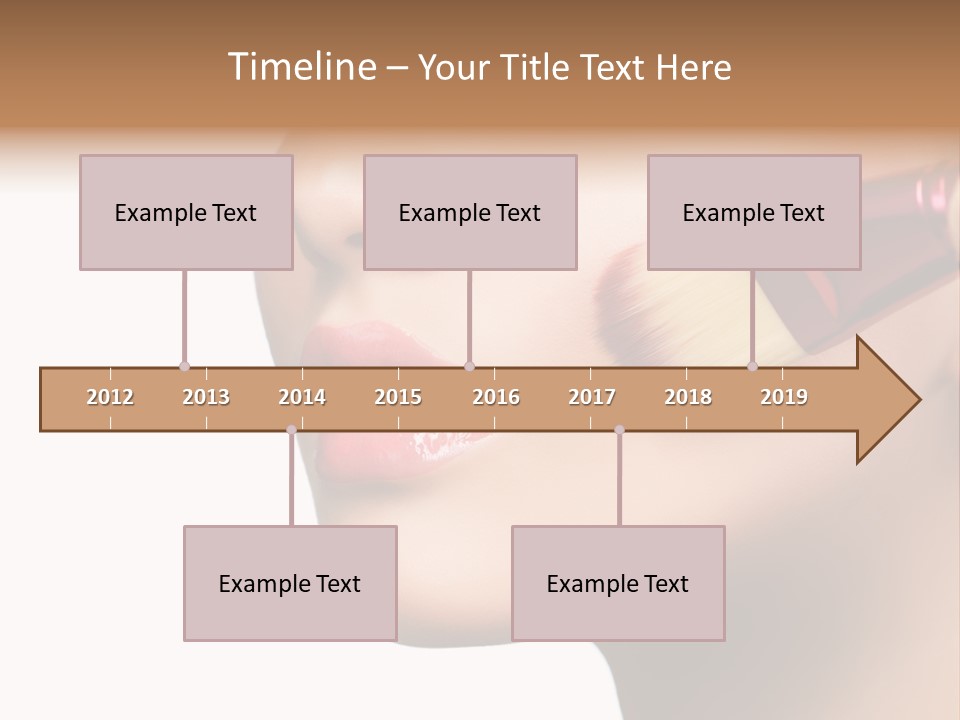 Timeline – Your Title Text Here

Example Text

Example Text

Example Text

2012 2013 2014 2015 2016 2017 2018 2019

Example Text

Example Text